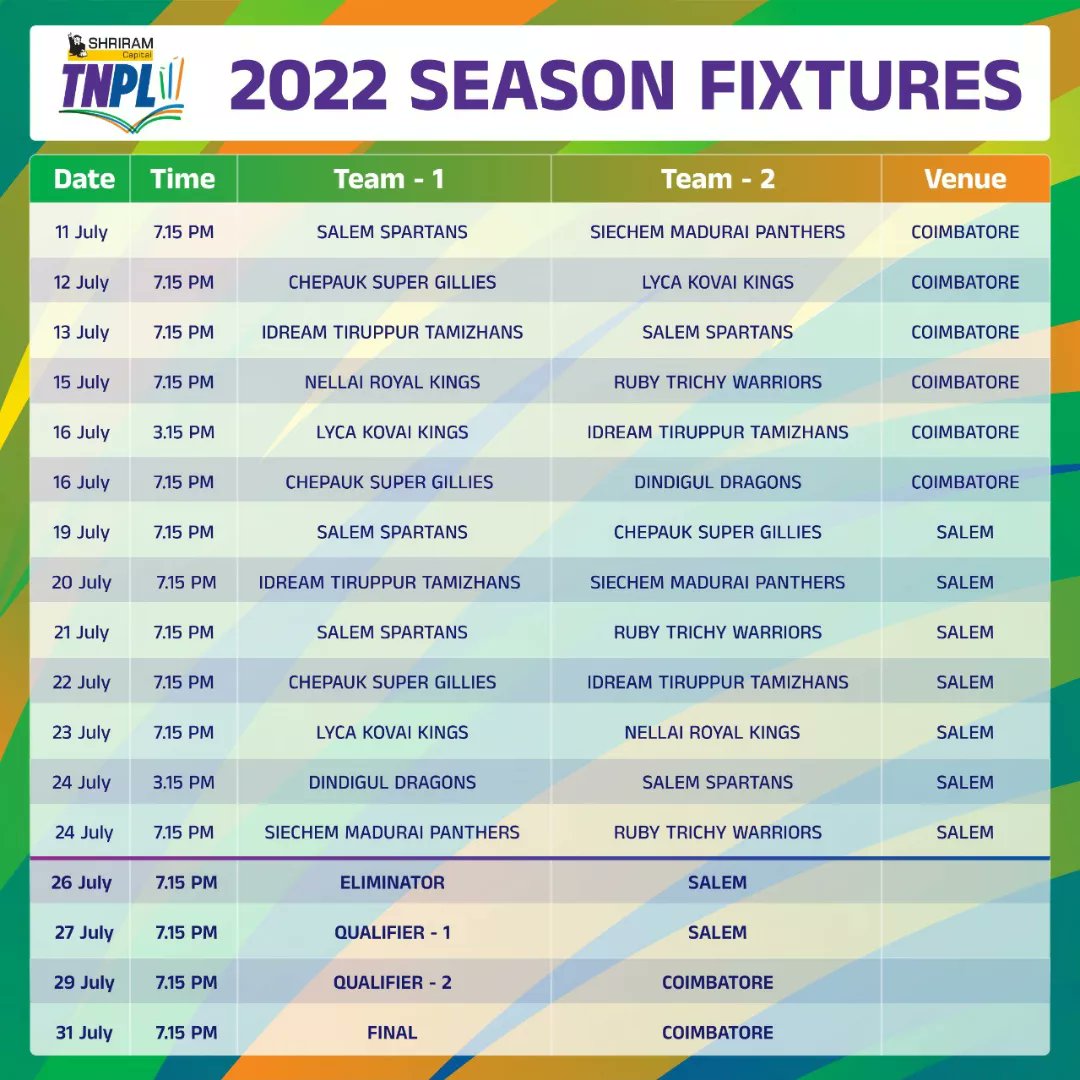 SHRIRAM Capital TNPL

2022 SEASON FIXTURES

| Date | Time | Team - 1 | Team - 2 | Venue |
|---|---|---|---|---|
| 11 July | 7.15 PM | SALEM SPARTANS | SIECHEM MADURAI PANTHERS | COIMBATORE |
| 12 July | 7.15 PM | CHEPAUK SUPER GILLIES | LYCA KOVAI KINGS | COIMBATORE |
| 13 July | 7.15 PM | IDREAM TIRUPPUR TAMIZHANS | SALEM SPARTANS | COIMBATORE |
| 15 July | 7.15 PM | NELLAI ROYAL KINGS | RUBY TRICHY WARRIORS | COIMBATORE |
| 16 July | 3.15 PM | LYCA KOVAI KINGS | IDREAM TIRUPPUR TAMIZHANS | COIMBATORE |
| 16 July | 7.15 PM | CHEPAUK SUPER GILLIES | DINDIGUL DRAGONS | COIMBATORE |
| 19 July | 7.15 PM | SALEM SPARTANS | CHEPAUK SUPER GILLIES | SALEM |
| 20 July | 7.15 PM | IDREAM TIRUPPUR TAMIZHANS | SIECHEM MADURAI PANTHERS | SALEM |
| 21 July | 7.15 PM | SALEM SPARTANS | RUBY TRICHY WARRIORS | SALEM |
| 22 July | 7.15 PM | CHEPAUK SUPER GILLIES | IDREAM TIRUPPUR TAMIZHANS | SALEM |
| 23 July | 7.15 PM | LYCA KOVAI KINGS | NELLAI ROYAL KINGS | SALEM |
| 24 July | 3.15 PM | DINDIGUL DRAGONS | SALEM SPARTANS | SALEM |
| 24 July | 7.15 PM | SIECHEM MADURAI PANTHERS | RUBY TRICHY WARRIORS | SALEM |
| 26 July | 7.15 PM | ELIMINATOR | SALEM | |
| 27 July | 7.15 PM | QUALIFIER - 1 | SALEM | |
| 29 July | 7.15 PM | QUALIFIER - 2 | COIMBATORE | |
| 31 July | 7.15 PM | FINAL | COIMBATORE | |